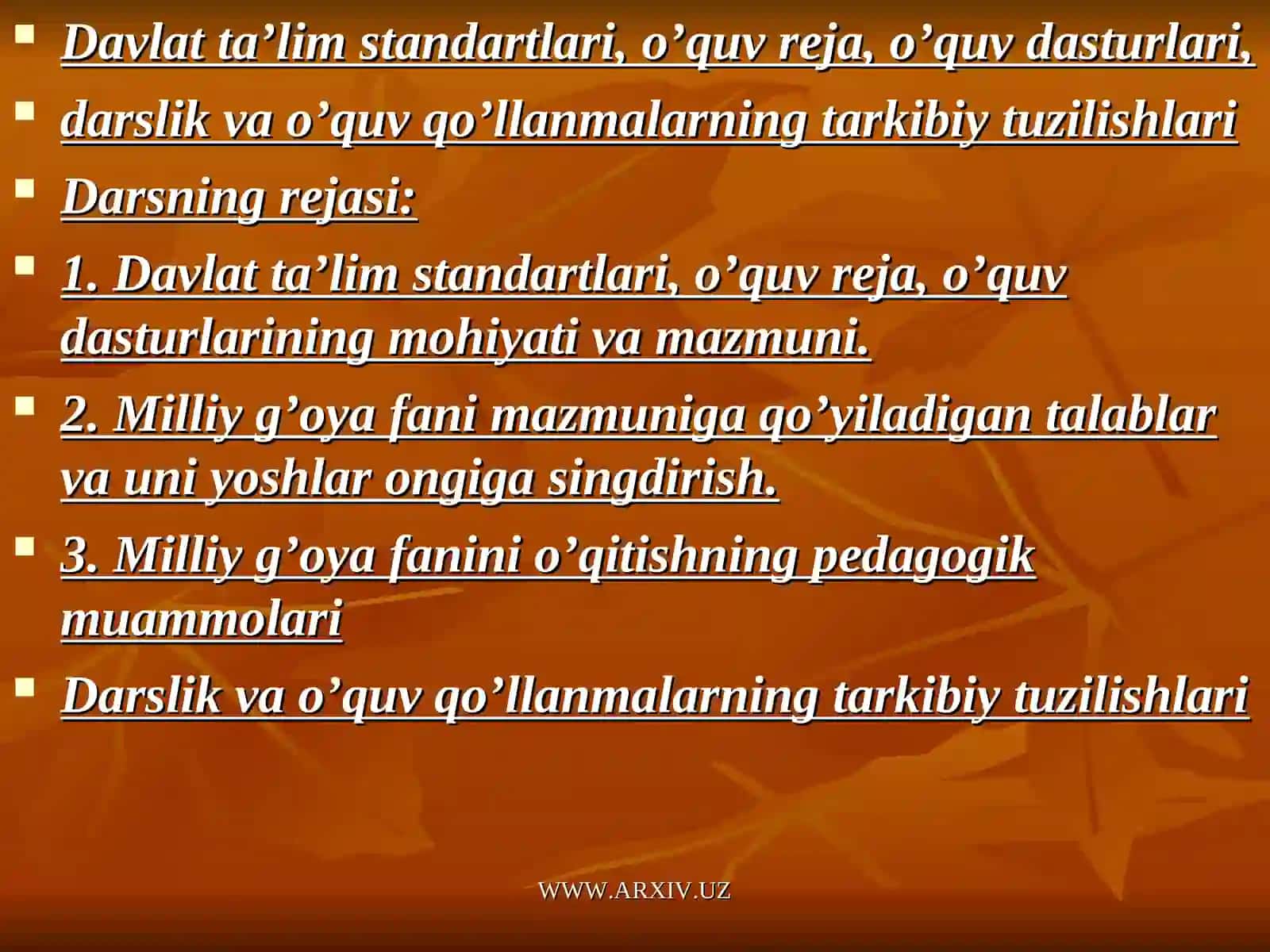 Davlat ta’lim standartlari, o’quv reja, o’quv dasturlari,

darslik va o’quv qo’llanmalarning tarkibiy tuzilishlari

Darsning rejasi:

1. Davlat ta’lim standartlari, o’quv reja, o’quv dasturlarining mohiyati va mazmuni.

2. Milliy g’oya fani mazmuniga qo’yiladigan talablar va uni yoshlar ongiga singdirish.

3. Milliy g’oya fanini o’qitishning pedagogik muammolari

Darslik va o’quv qo’llanmalarning tarkibiy tuzilishlari

WWW.ARXIV.UZ